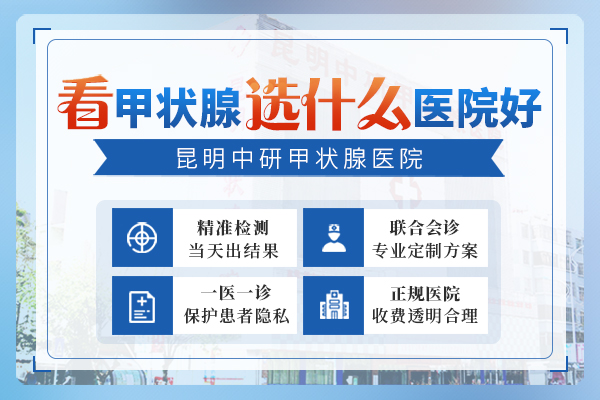 看甲状腺选什么医院好

昆明中研甲状腺医院

精准检测
当天出结果

联合会诊
专业定制方案

一医一诊
保护患者隐私

正规医院
收费透明合理